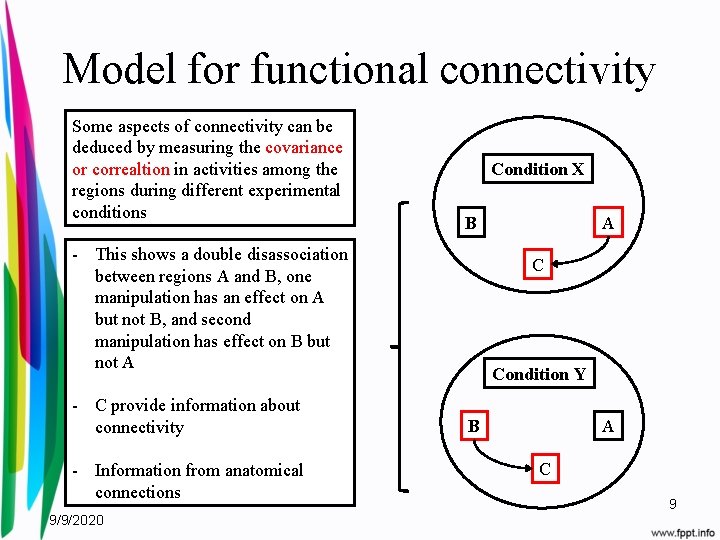 Model for functional connectivity

Some aspects of connectivity can be deduced by measuring the covariance or correaltion in activities among the regions during different experimental conditions

- This shows a double disassociation between regions A and B, one manipulation has an effect on A but not B, and second manipulation has effect on B but not A

- C provide information about connectivity

- Information from anatomical connections

Condition X

B

A

C

Condition Y

B

A

C

9

9/9/2020

www.fppt.info